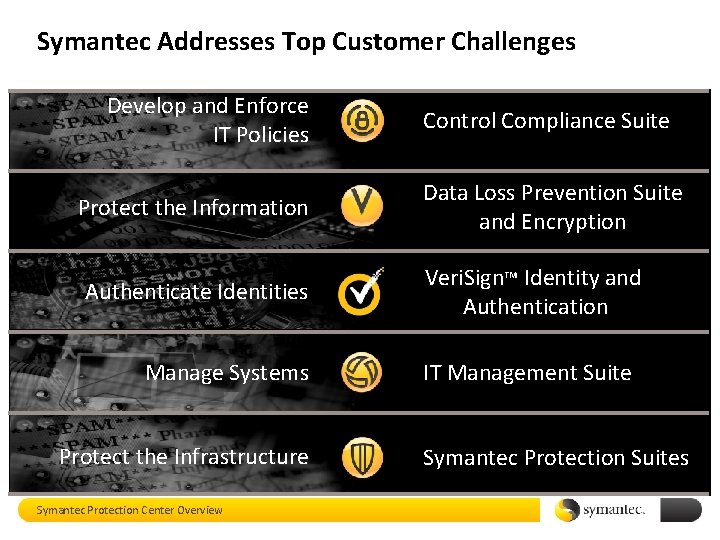 Symantec Addresses Top Customer Challenges

Develop and Enforce IT Policies

Control Compliance Suite

Protect the Information

Data Loss Prevention Suite and Encryption

Authenticate Identities

VeriSign™ Identity and Authentication

Manage Systems

IT Management Suite

Protect the Infrastructure

Symantec Protection Suites

Symantec Protection Center Overview

symantec.